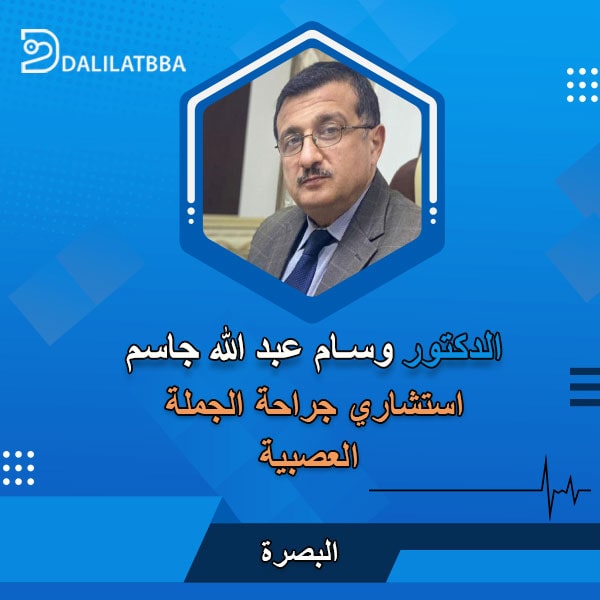 DALILATBBA

الدكتور وسام عبد الله جاسم
استشاري جراحة الجملة العصبية

البصرة